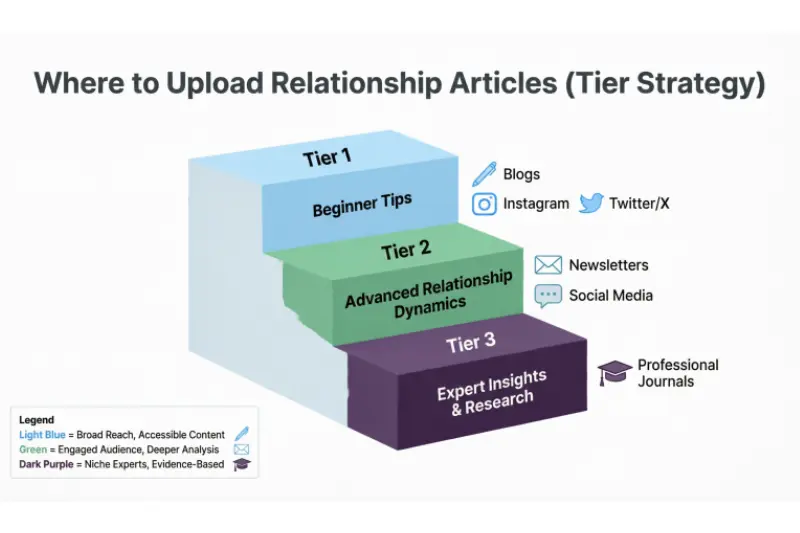 Where to Upload Relationship Articles (Tier Strategy)

Tier 1
Beginner Tips

Blogs
Instagram
Twitter/X

Tier 2
Advanced Relationship Dynamics

Newsletters
Social Media

Tier 3
Expert Insights & Research

Professional Journals

Legend
Light Blue = Broad Reach, Accessible Content
Green = Engaged Audience, Deeper Analysis
Dark Purple = Niche Experts, Evidence-Based